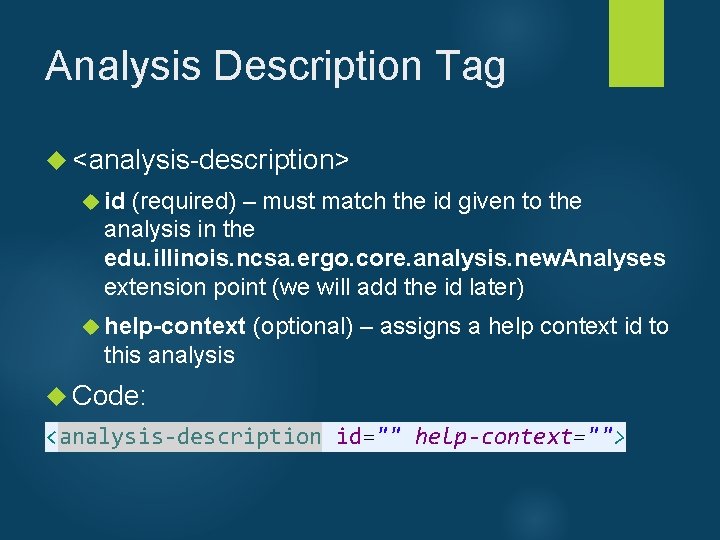 Analysis Description Tag

<analysis-description>

id (required) – must match the id given to the analysis in the edu.illinois.ncsa.ergo.core.analysis.newAnalyses extension point (we will add the id later)

help-context (optional) – assigns a help context id to this analysis

Code:

<analysis-description id="" help-context="">